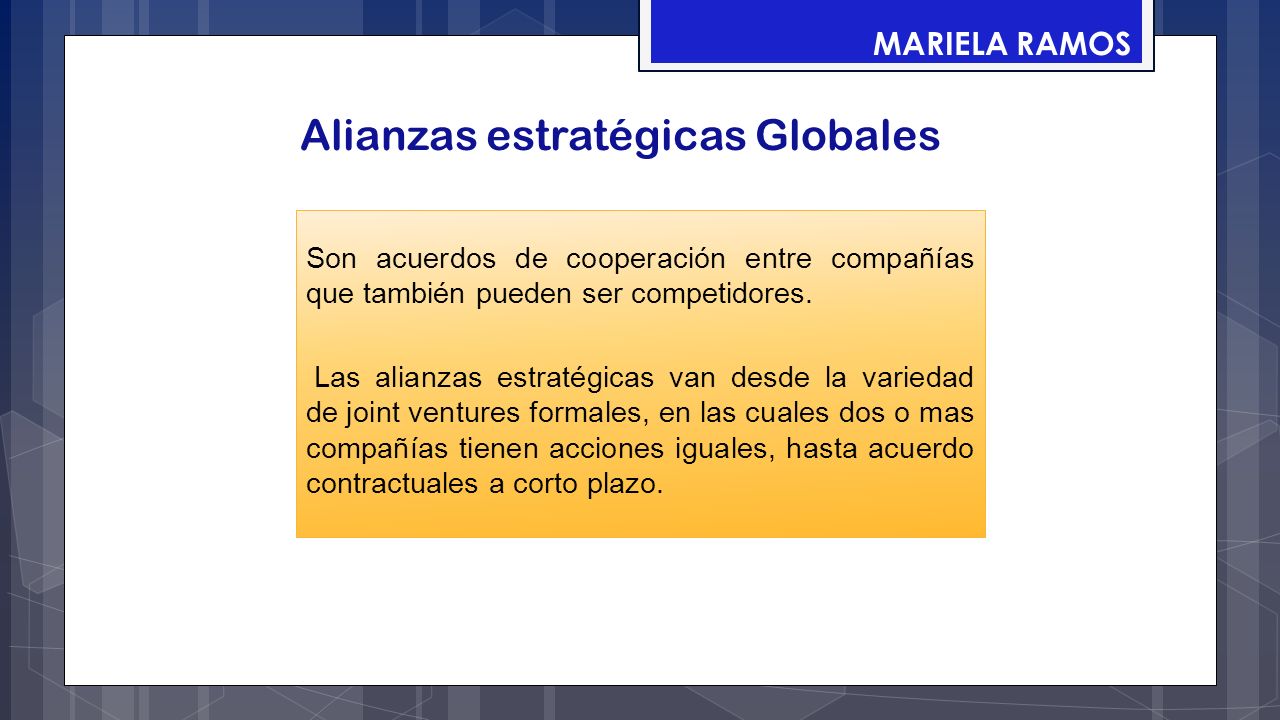 MARIELA RAMOS

Alianzas estratégicas Globales

Son acuerdos de cooperación entre compañías que también pueden ser competidores.

Las alianzas estratégicas van desde la variedad de joint ventures formales, en las cuales dos o mas compañías tienen acciones iguales, hasta acuerdo contractuales a corto plazo.